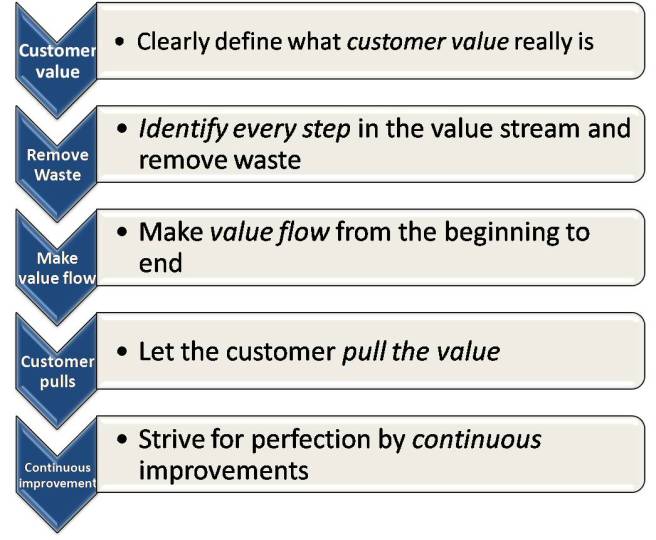 Customer value

• Clearly define what customer value really is

Remove Waste

• Identify every step in the value stream and remove waste

Make value flow

• Make value flow from the beginning to end

Customer pulls

• Let the customer pull the value

Continuous improvement

• Strive for perfection by continuous improvements